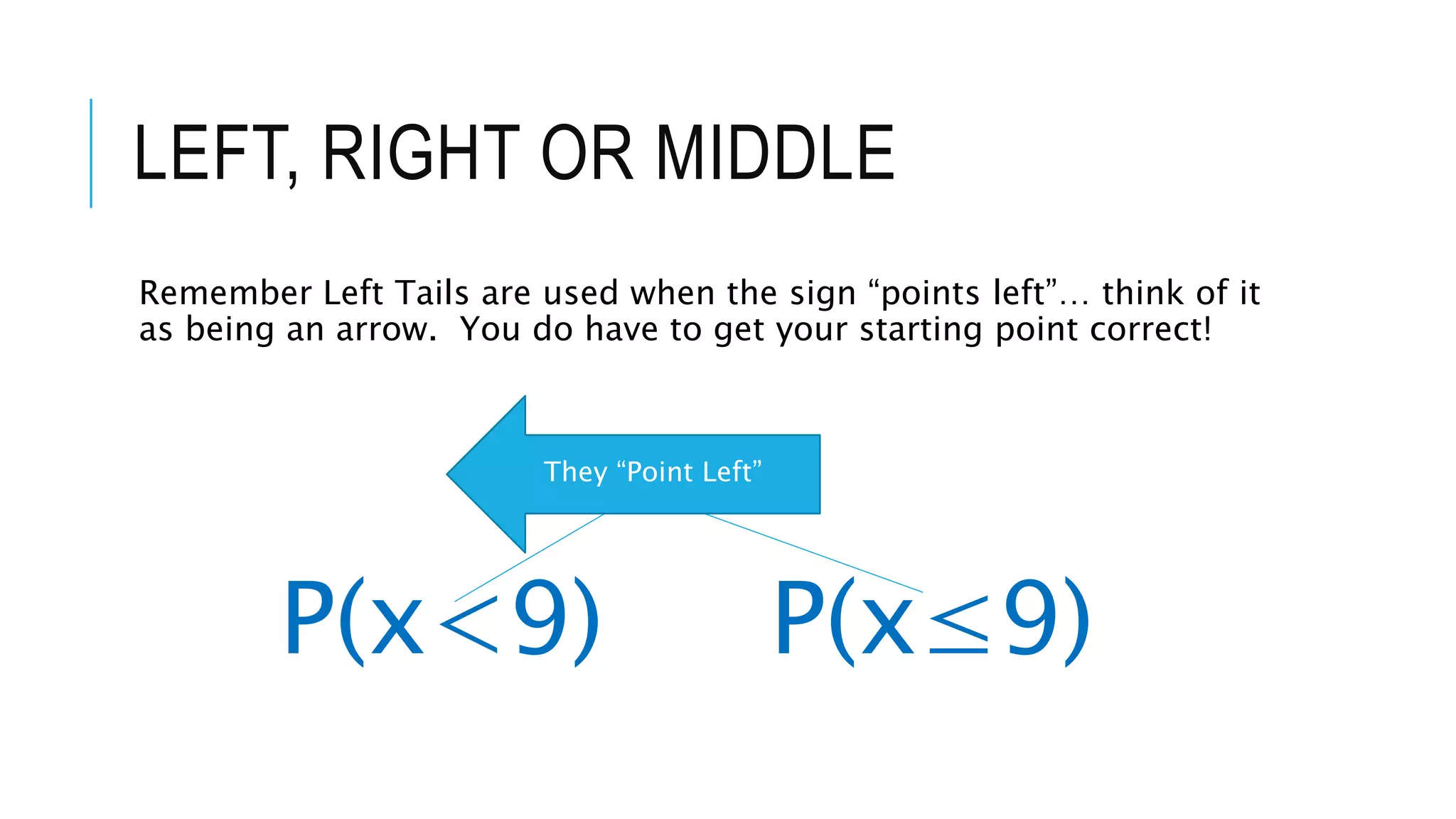 LEFT, RIGHT OR MIDDLE

Remember Left Tails are used when the sign “points left”… think of it as being an arrow. You do have to get your starting point correct!

They “Point Left”

$P(x<9)$ $P(x\leq 9)$